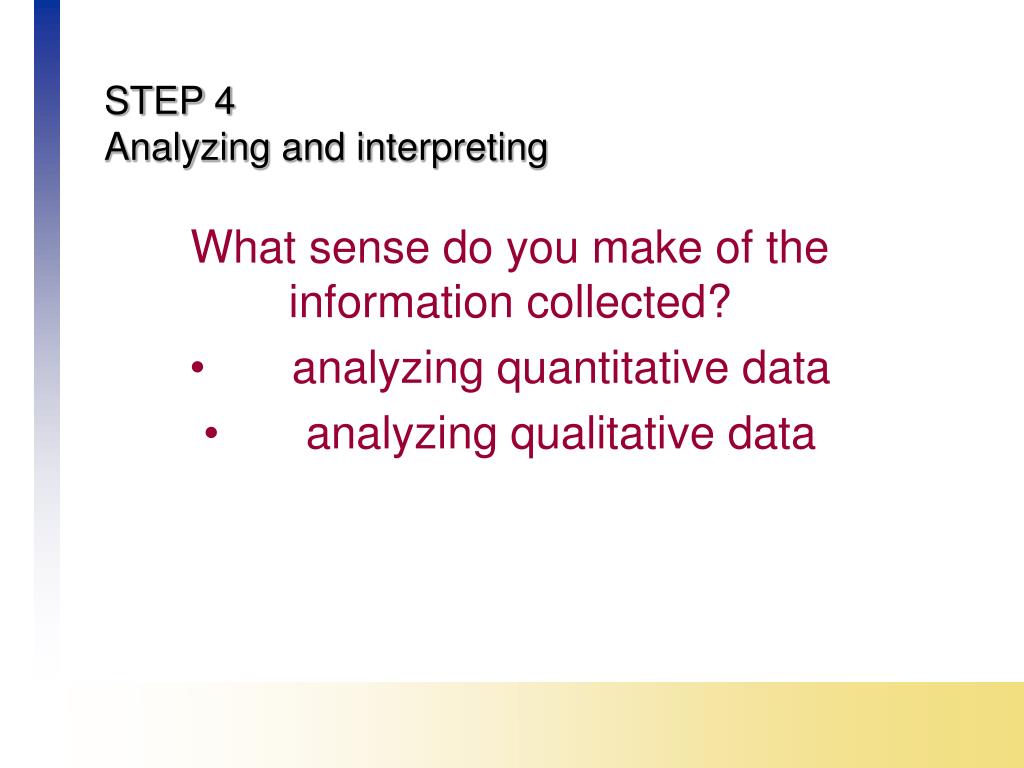 STEP 4
Analyzing and interpreting

What sense do you make of the information collected?

• analyzing quantitative data
• analyzing qualitative data